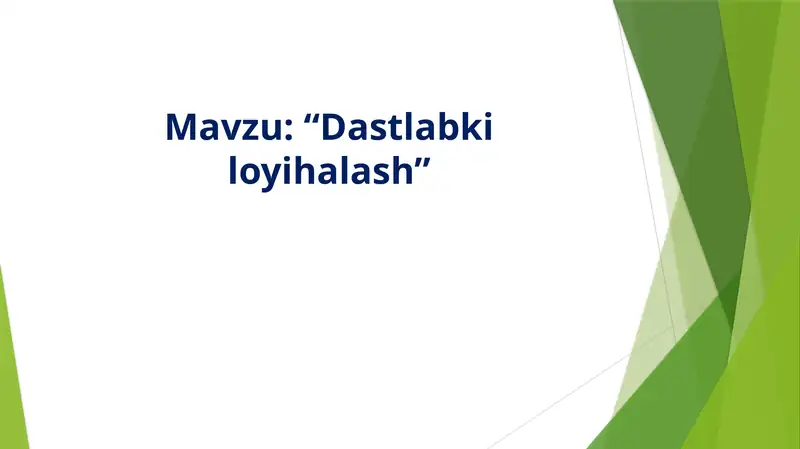 Mavzu: “Dastlabki loyihalash”